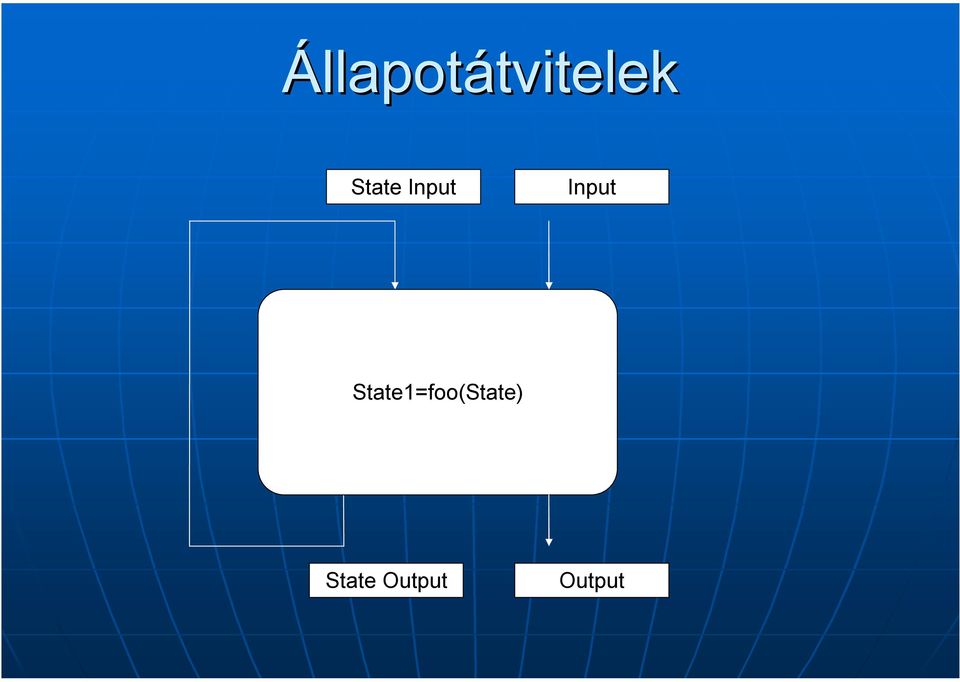 Állapotátvitelek

State Input

Input

State1=foo(State)

State Output

Output